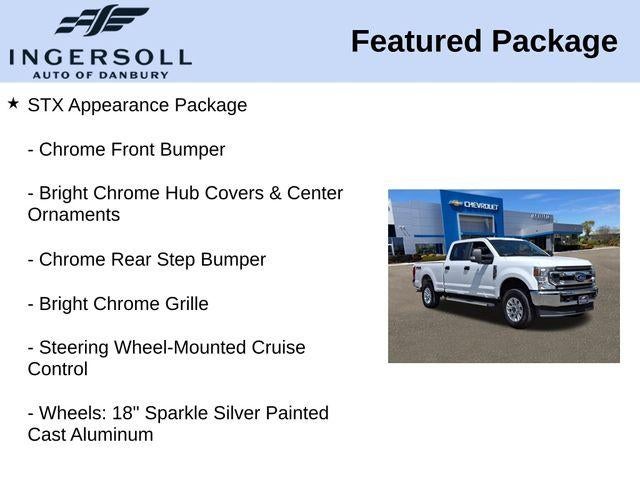 INGERSOLL
AUTO OF DANBURY

Featured Package

★ STX Appearance Package

- Chrome Front Bumper

- Bright Chrome Hub Covers & Center Ornaments

- Chrome Rear Step Bumper

- Bright Chrome Grille

- Steering Wheel-Mounted Cruise Control

- Wheels: 18" Sparkle Silver Painted Cast Aluminum

CHEVROLET